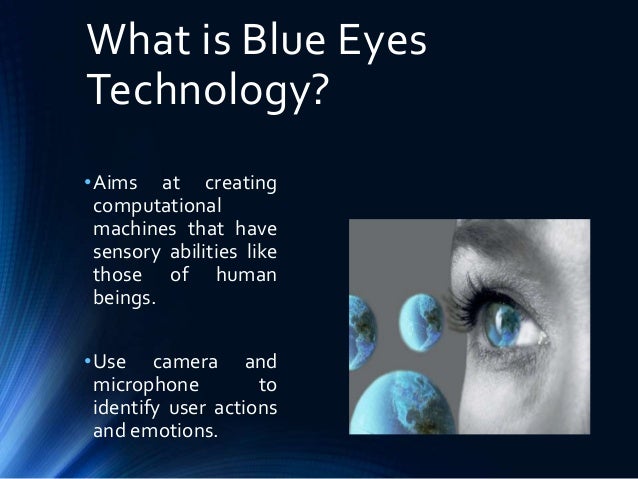 What is Blue Eyes Technology?

• Aims at creating computational machines that have sensory abilities like those of human beings.

• Use camera and microphone to identify user actions and emotions.